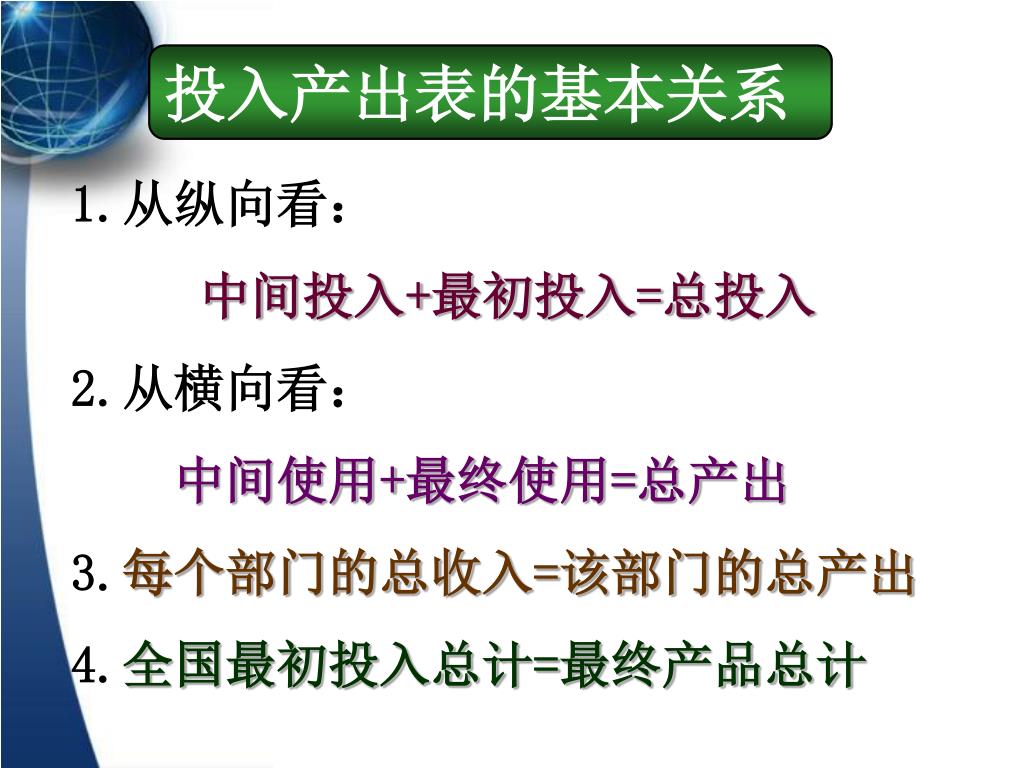 投入产出表的基本关系

1. 从纵向看：

中间投入+最初投入=总投入

2. 从横向看：

中间使用+最终使用=总产出

3. 每个部门的总收入=该部门的总产出

4. 全国最初投入总计=最终产品总计